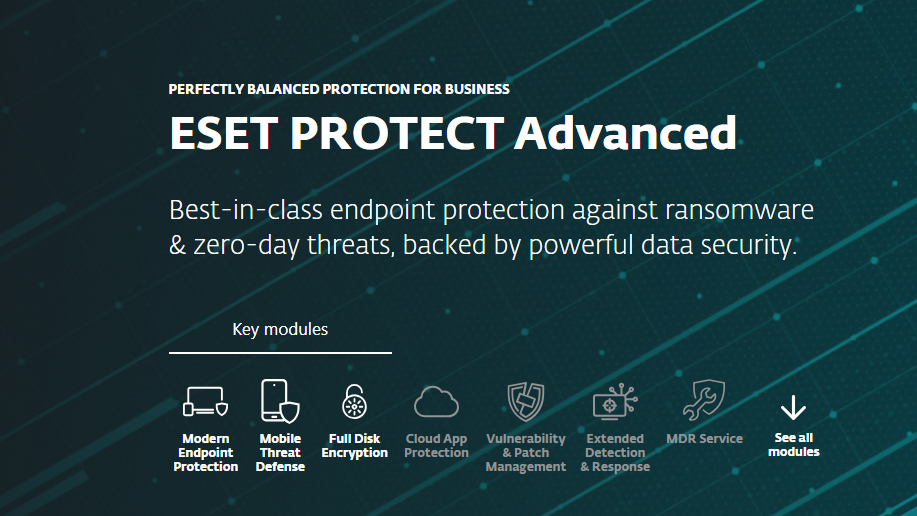 PERFECTLY BALANCED PROTECTION FOR BUSINESS

ESET PROTECT Advanced

Best-in-class endpoint protection against ransomware & zero-day threats, backed by powerful data security.

Key modules

Modern Endpoint Protection

Mobile Threat Defense

Full Disk Encryption

Cloud App Protection

Vulnerability & Patch Management

Extended Detection & Response

MDR Service

See all modules